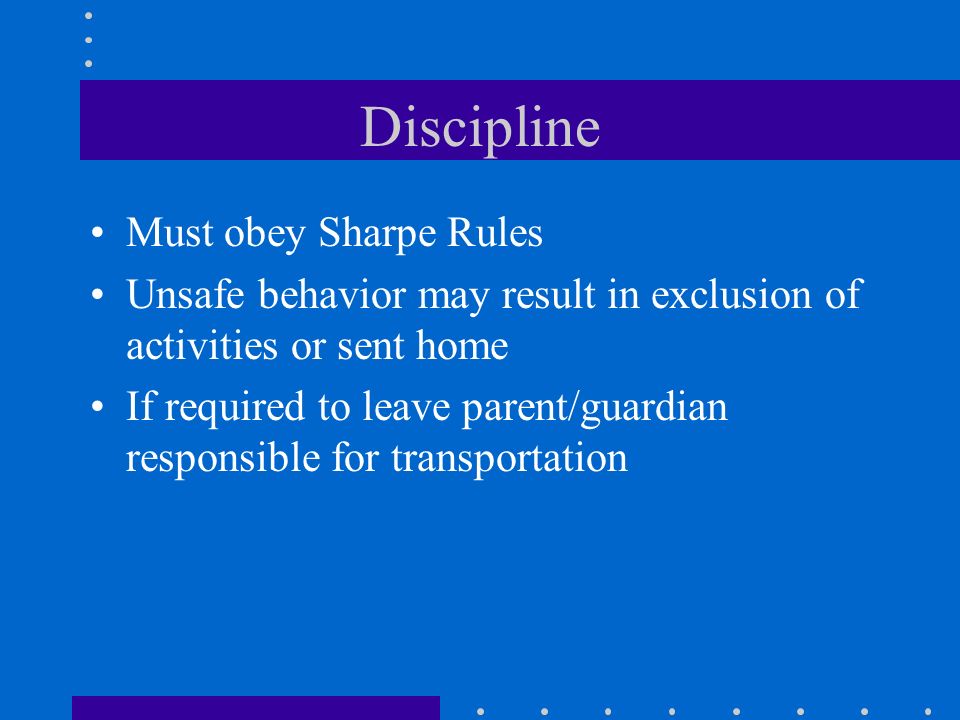 Discipline

• Must obey Sharpe Rules
• Unsafe behavior may result in exclusion of activities or sent home
• If required to leave parent/guardian responsible for transportation